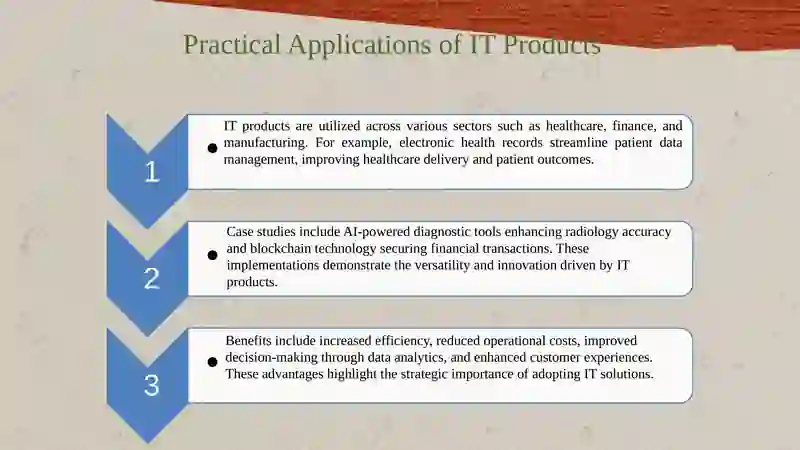 Practical Applications of IT Products

1

IT products are utilized across various sectors such as healthcare, finance, and manufacturing. For example, electronic health records streamline patient data management, improving healthcare delivery and patient outcomes.

2

Case studies include AI-powered diagnostic tools enhancing radiology accuracy and blockchain technology securing financial transactions. These implementations demonstrate the versatility and innovation driven by IT products.

3

Benefits include increased efficiency, reduced operational costs, improved decision-making through data analytics, and enhanced customer experiences. These advantages highlight the strategic importance of adopting IT solutions.